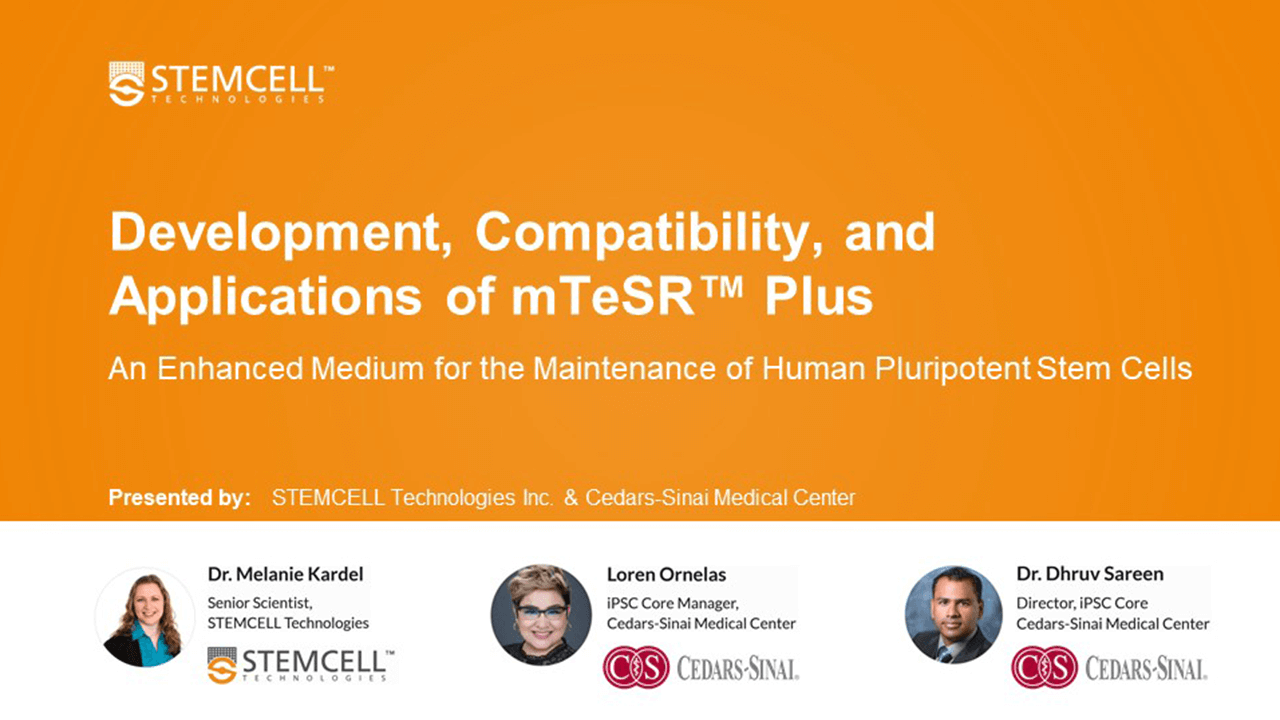 STEMCELL™
TECHNOLOGIES

Development, Compatibility, and Applications of mTeSR™ Plus

An Enhanced Medium for the Maintenance of Human Pluripotent Stem Cells

Presented by: STEMCELL Technologies Inc. & Cedars-Sinai Medical Center

Dr. Melanie Kardel
Senior Scientist,
STEMCELL Technologies

STEMCELL™
TECHNOLOGIES

Loren Ornelas
iPSC Core Manager,
Cedars-Sinai Medical Center

CS CEDARS-SINAI.

Dr. Dhruv Sareen
Director, iPSC Core
Cedars-Sinai Medical Center

CS CEDARS-SINAI.